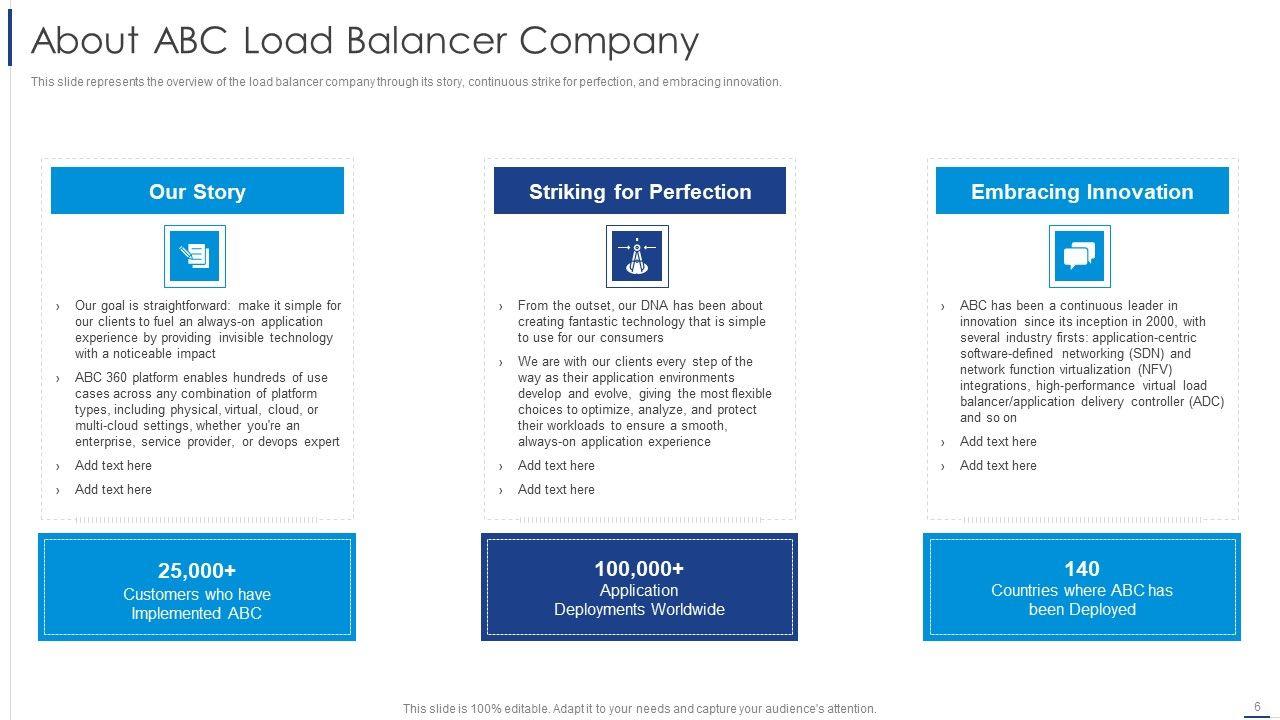 About ABC Load Balancer Company

This slide represents the overview of the load balancer company through its story, continuous strike for perfection, and embracing innovation.

Our Story

› Our goal is straightforward: make it simple for our clients to fuel an always-on application experience by providing invisible technology with a noticeable impact

› ABC 360 platform enables hundreds of use cases across any combination of platform types, including physical, virtual, cloud, or multi-cloud settings, whether you're an enterprise, service provider, or devops expert

› Add text here

› Add text here

25,000+
Customers who have Implemented ABC

Striking for Perfection

› From the outset, our DNA has been about creating fantastic technology that is simple to use for our consumers

› We are with our clients every step of the way as their application environments develop and evolve, giving the most flexible choices to optimize, analyze, and protect their workloads to ensure a smooth, always-on application experience

› Add text here

› Add text here

100,000+
Application Deployments Worldwide

Embracing Innovation

› ABC has been a continuous leader in innovation since its inception in 2000, with several industry firsts: application-centric software-defined networking (SDN) and network function virtualization (NFV) integrations, high-performance virtual load balancer/application delivery controller (ADC) and so on

› Add text here

› Add text here

140
Countries where ABC has been Deployed

This slide is 100% editable. Adapt it to your needs and capture your audience's attention.

6